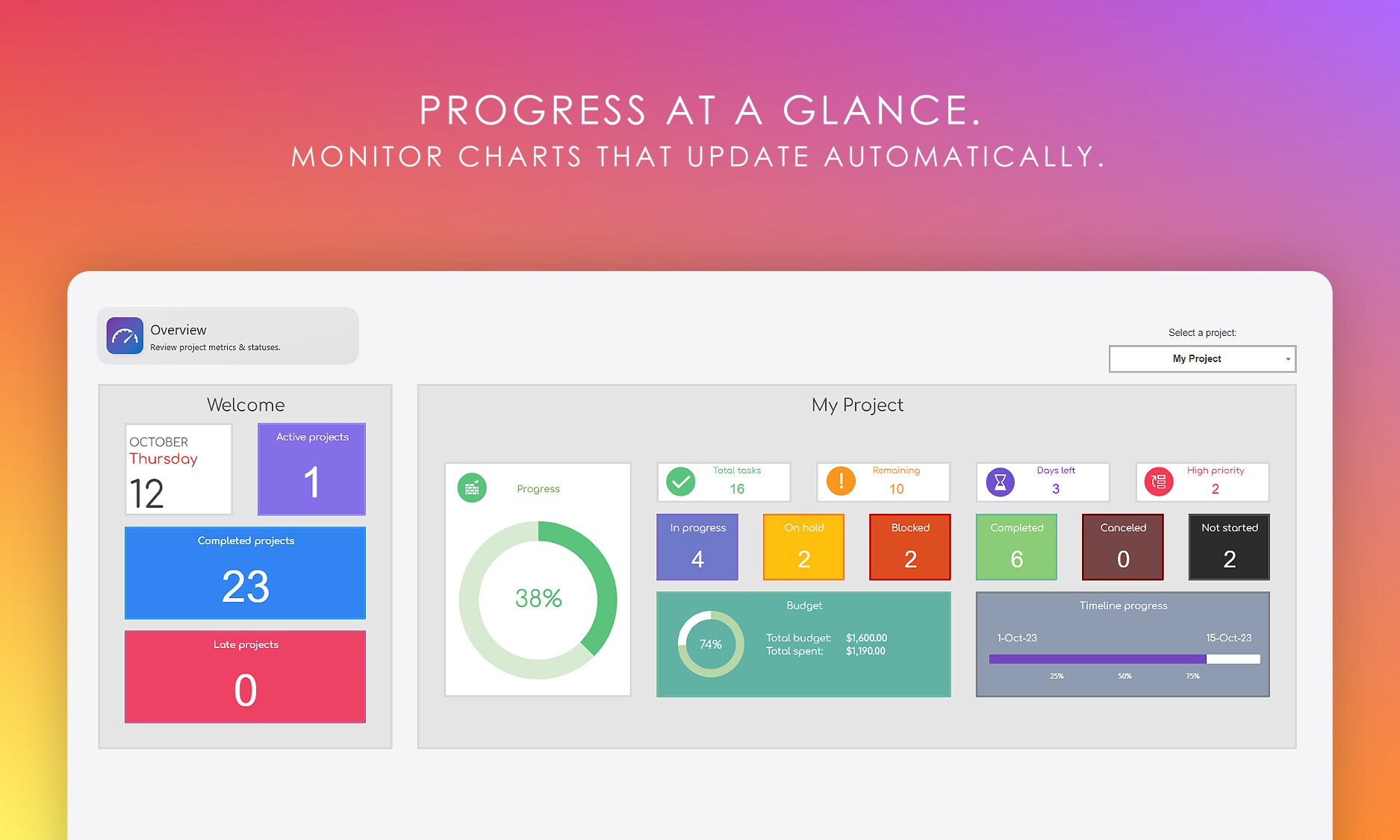 PROGRESS AT A GLANCE.
MONITOR CHARTS THAT UPDATE AUTOMATICALLY.

Overview
Review project metrics & statuses.

Select a project:
My Project

Welcome

OCTOBER
Thursday
12

Active projects
1

Completed projects
23

Late projects
0

My Project

Progress
38%

Total tasks
16

Remaining
10

Days left
3

High priority
2

In progress
4

On hold
2

Blocked
2

Completed
6

Canceled
0

Not started
2

Budget
74%
Total budget: $1,600.00
Total spent: $1,190.00

Timeline progress
1-Oct-23
15-Oct-23
25%
50%
75%